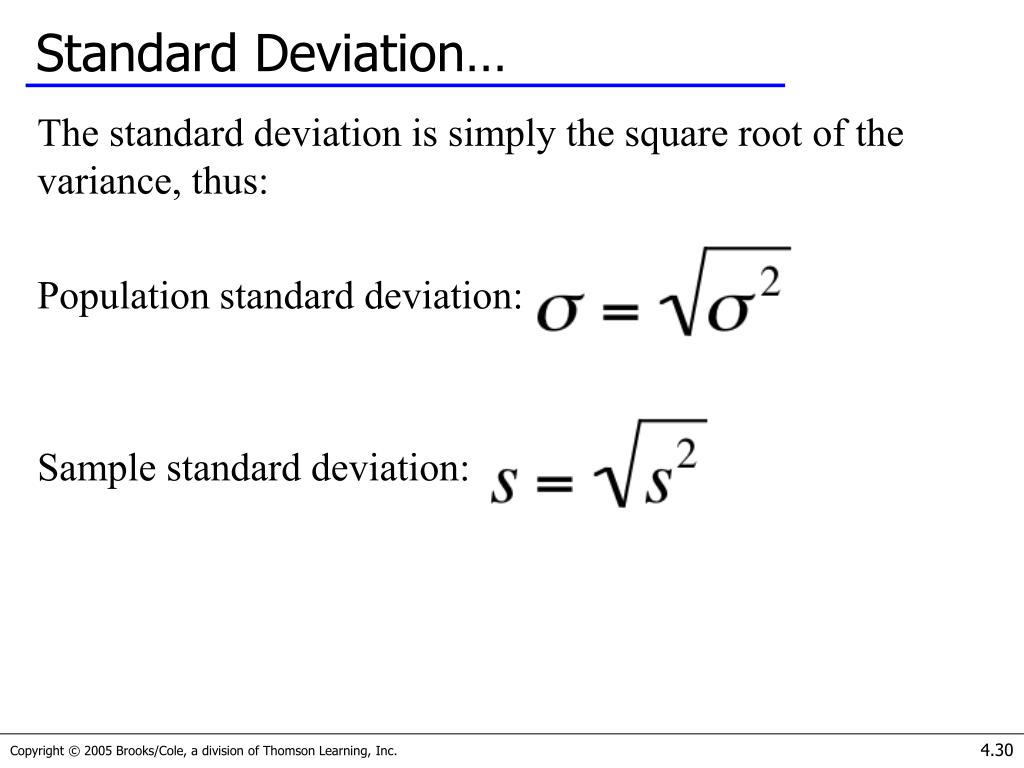 Standard Deviation…

The standard deviation is simply the square root of the variance, thus:

Population standard deviation: $\sigma = \sqrt{\sigma^2}$

Sample standard deviation: $s = \sqrt{s^2}$

Copyright © 2005 Brooks/Cole, a division of Thomson Learning, Inc.

4.30